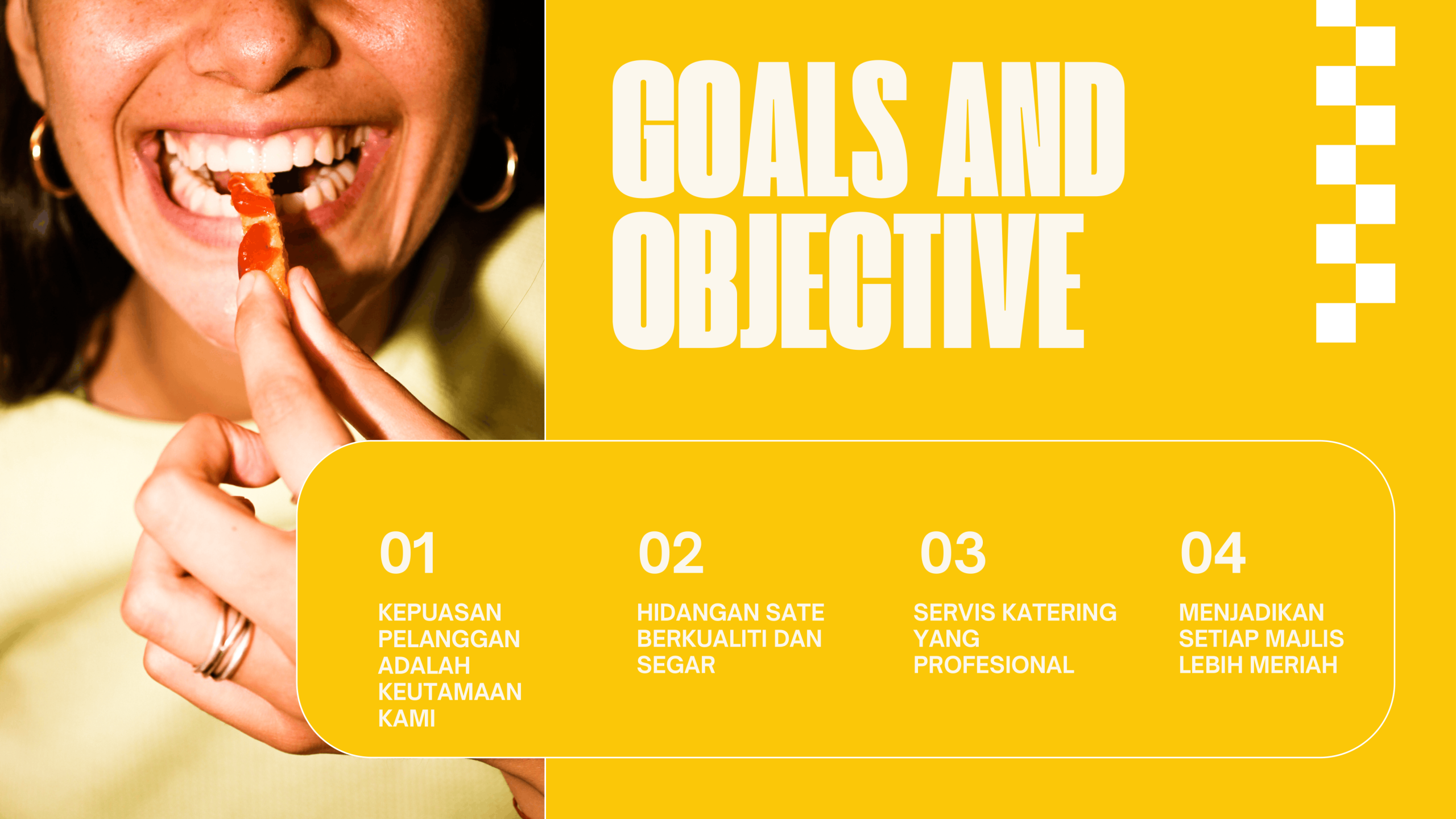 GOALS AND OBJECTIVE

01
KEPUASAN PELANGGAN ADALAH KEUTAMAAN KAMI

02
HIDANGAN SATE BERKUALITI DAN SEGAR

03
SERVIS KATERING YANG PROFESIONAL

04
MENJADIKAN SETIAP MAJLIS LEBIH MERIAH